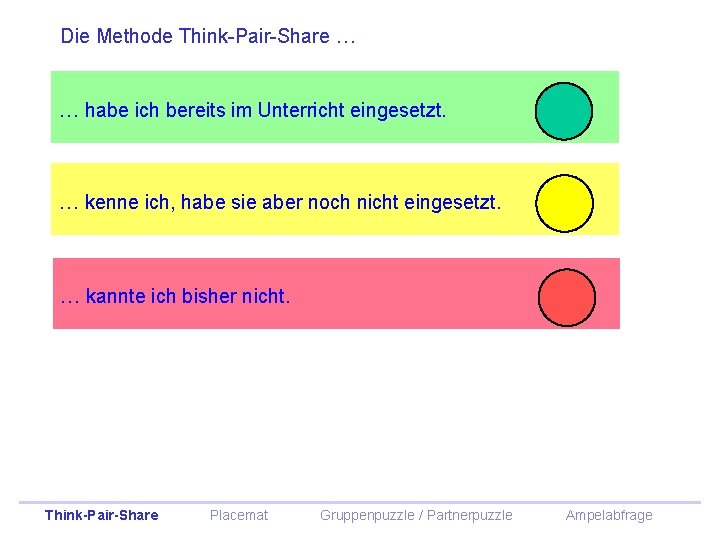 Die Methode Think-Pair-Share …

… habe ich bereits im Unterricht eingesetzt.

… kenne ich, habe sie aber noch nicht eingesetzt.

… kannte ich bisher nicht.

Think-Pair-Share Placemat Gruppenpuzzle / Partnerpuzzle Ampelabfrage